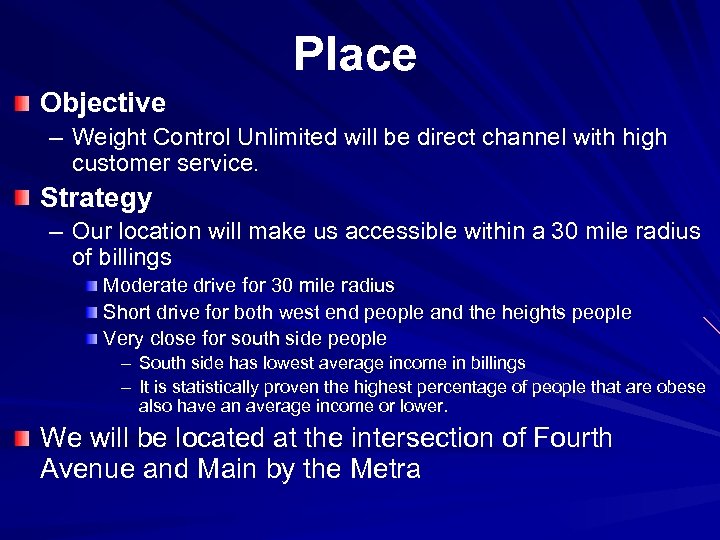 Place

Objective
– Weight Control Unlimited will be direct channel with high customer service.

Strategy
– Our location will make us accessible within a 30 mile radius of billings
Moderate drive for 30 mile radius
Short drive for both west end people and the heights people
Very close for south side people
– South side has lowest average income in billings
– It is statistically proven the highest percentage of people that are obese also have an average income or lower.

We will be located at the intersection of Fourth Avenue and Main by the Metra